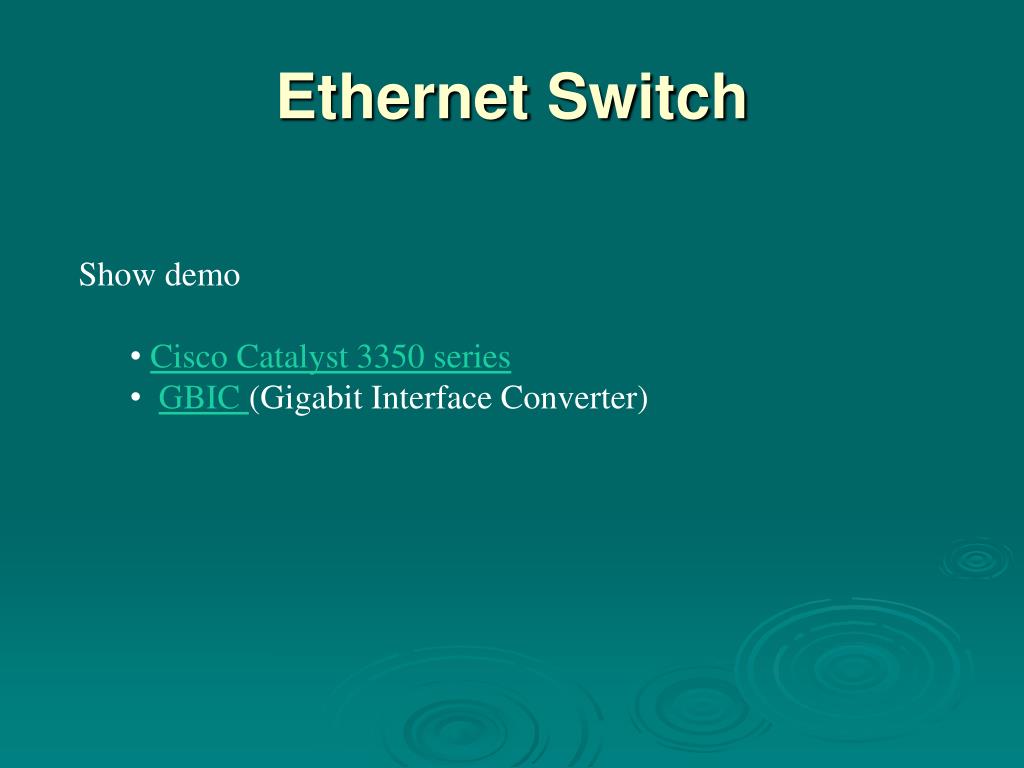 Ethernet Switch

Show demo

• Cisco Catalyst 3350 series
• GBIC (Gigabit Interface Converter)